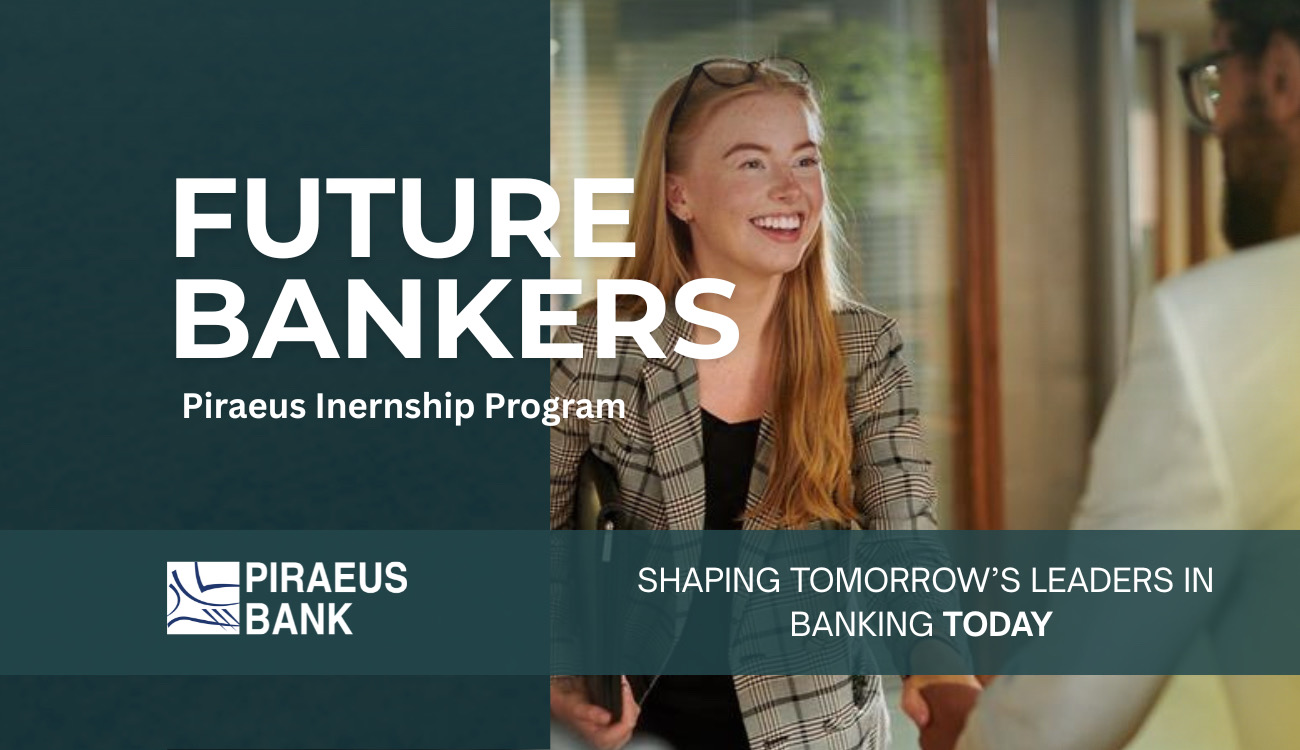 FUTURE BANKERS

Piraeus Inernship Program

PIRAEUS BANK

SHAPING TOMORROW'S LEADERS IN BANKING TODAY